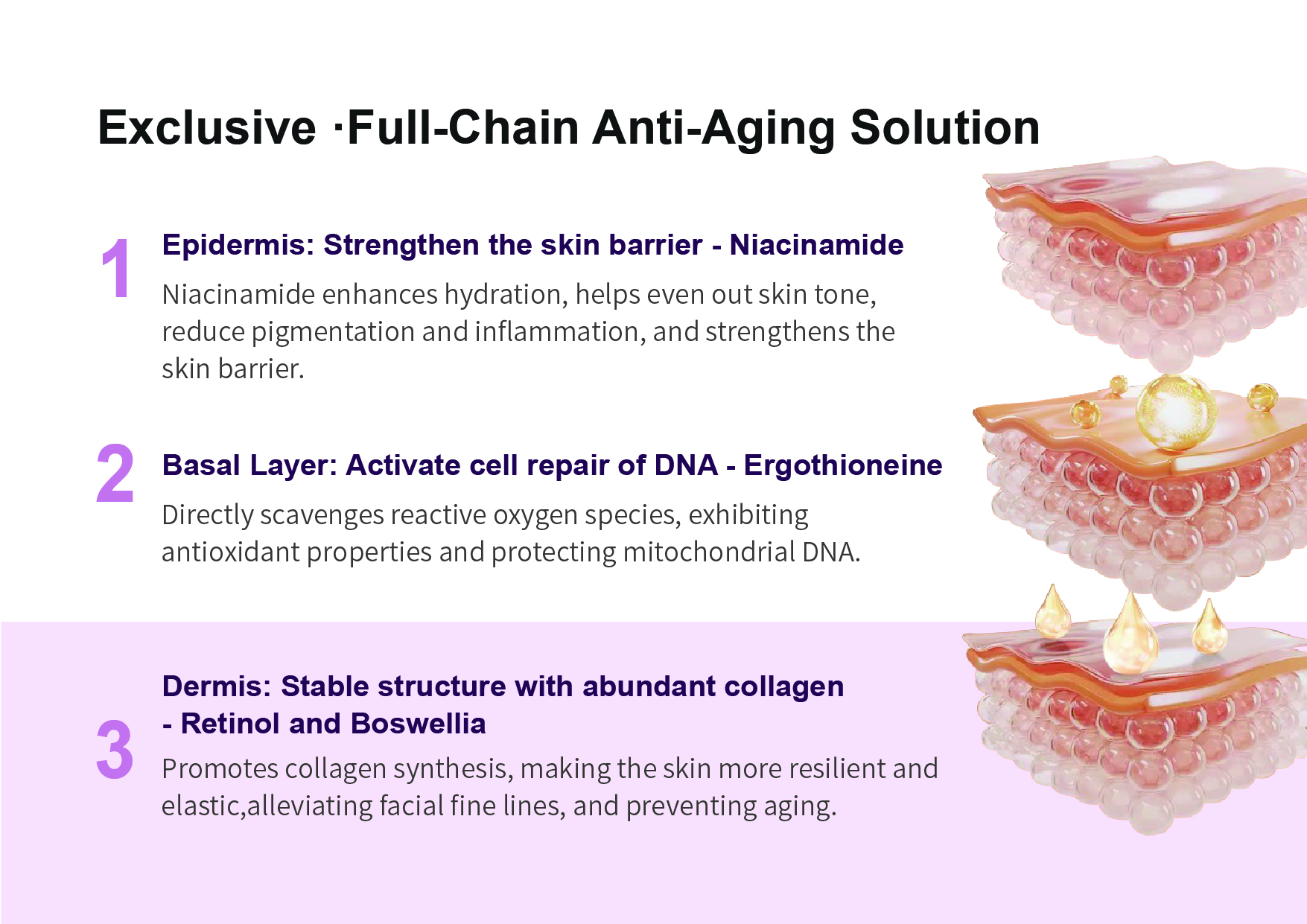 Exclusive ·Full-Chain Anti-Aging Solution

1

Epidermis: Strengthen the skin barrier - Niacinamide

Niacinamide enhances hydration, helps even out skin tone, reduce pigmentation and inflammation, and strengthens the skin barrier.

2

Basal Layer: Activate cell repair of DNA - Ergothioneine

Directly scavenges reactive oxygen species, exhibiting antioxidant properties and protecting mitochondrial DNA.

3

Dermis: Stable structure with abundant collagen - Retinol and Boswellia

Promotes collagen synthesis, making the skin more resilient and elastic,alleviating facial fine lines, and preventing aging.